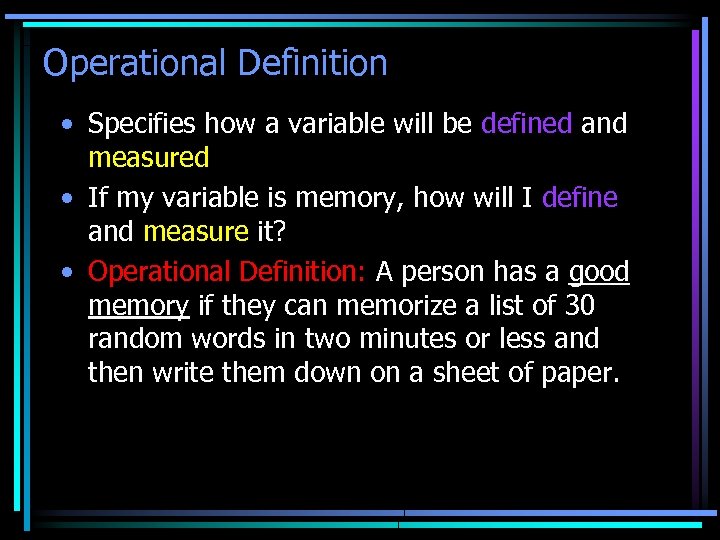 Operational Definition

• Specifies how a variable will be defined and measured

• If my variable is memory, how will I define and measure it?

• Operational Definition: A person has a good memory if they can memorize a list of 30 random words in two minutes or less and then write them down on a sheet of paper.